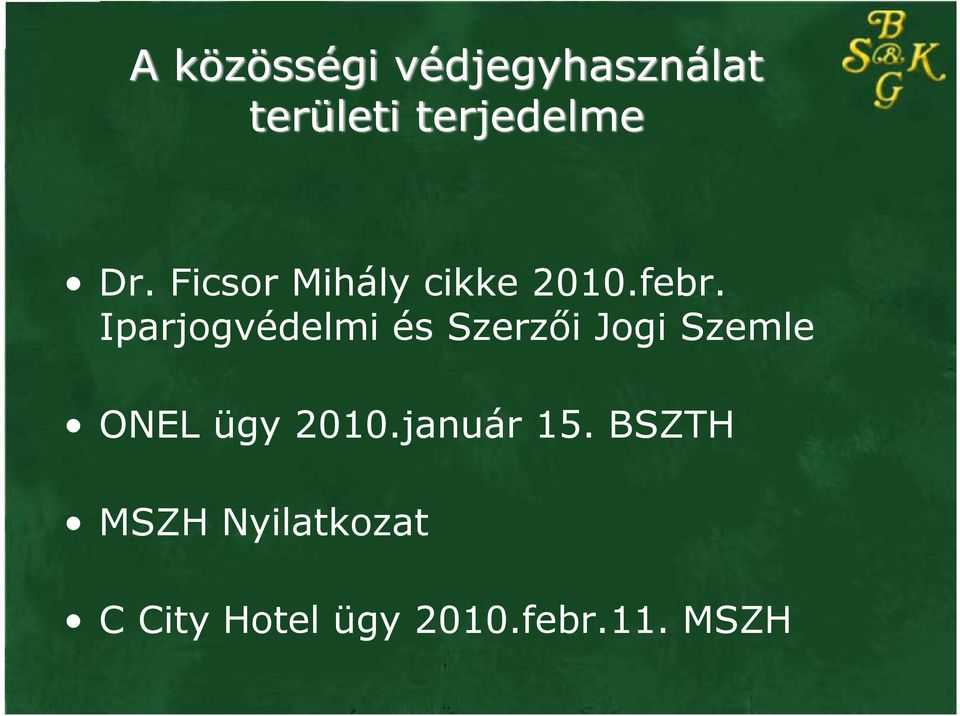 A közösségi védjegyhasználat területi terjedelme

B
S&K
G

• Dr. Ficsor Mihály cikke 2010.febr. Iparjogvédelmi és Szerzői Jogi Szemle

• ONEL ügy 2010.január 15. BSZTH

• MSZH Nyilatkozat

• C City Hotel ügy 2010.febr.11. MSZH